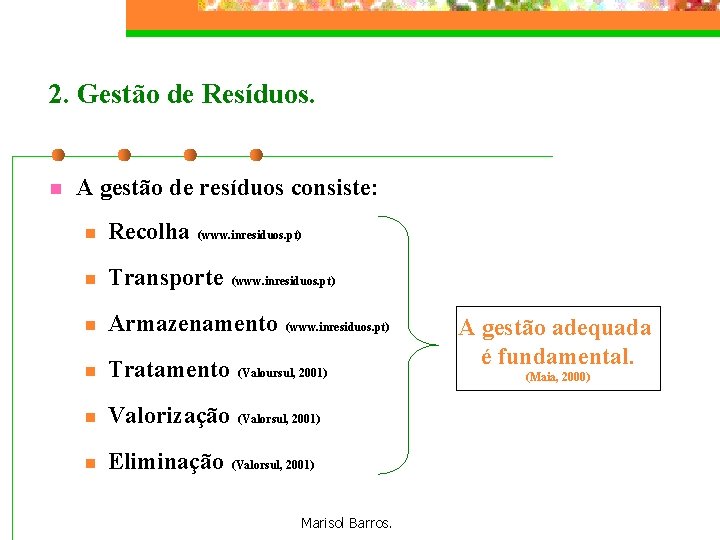 2. Gestão de Resíduos.

A gestão de resíduos consiste:

Recolha (www.inresiduos.pt)

Transporte (www.inresiduos.pt)

Armazenamento (www.inresiduos.pt)

Tratamento (Valoursul, 2001)

Valorização (Valorsul, 2001)

Eliminação (Valorsul, 2001)

A gestão adequada é fundamental. (Maia, 2000)

Marisol Barros.